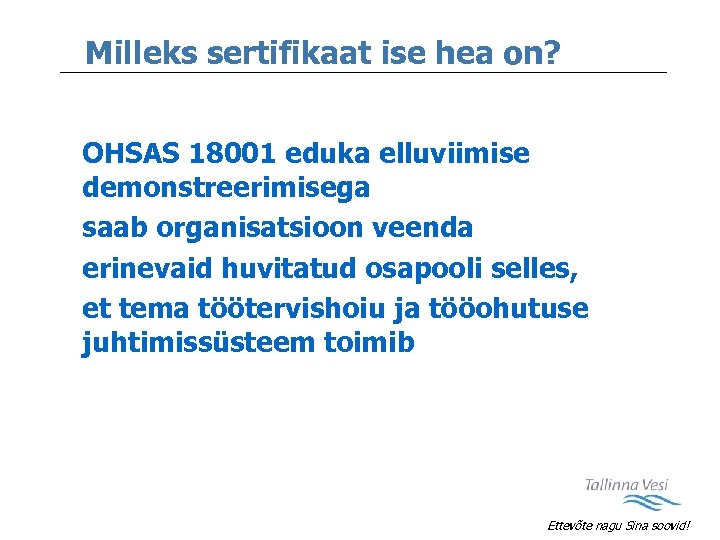 Milleks sertifikaat ise hea on?

OHSAS 18001 eduka elluviimise demonstreerimisega

saab organisatsioon veenda

erinevaid huvitatud osapooli selles,

et tema töötervishoiu ja tööohutuse juhtimissüsteem toimib

Tallinna Vesi

Ettevõte nagu Sina soovid!